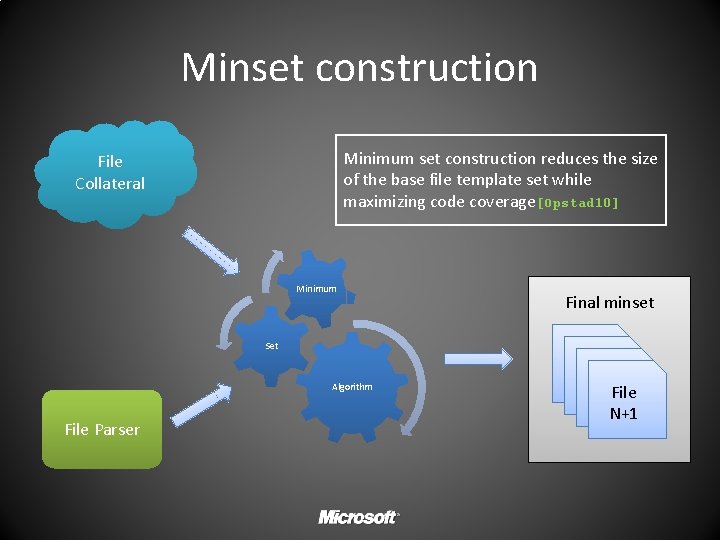 Minset construction

File Collateral

Minimum set construction reduces the size of the base file template set while maximizing code coverage[Opstad10]

Minimum

Set

Algorithm

File Parser

Final minset

File N+1

Microsoft